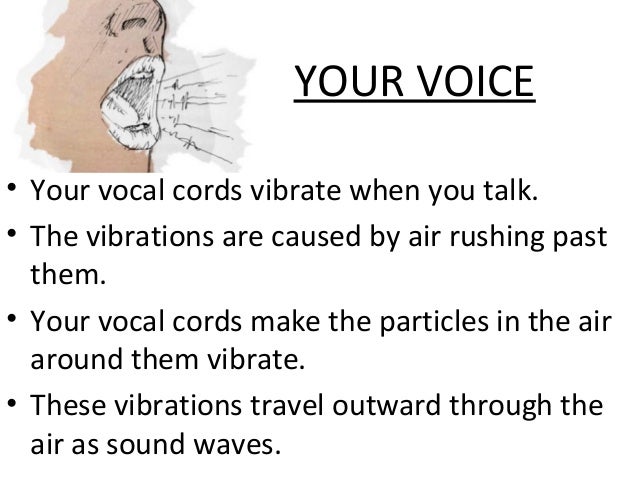 YOUR VOICE

• Your vocal cords vibrate when you talk.

• The vibrations are caused by air rushing past them.

• Your vocal cords make the particles in the air around them vibrate.

• These vibrations travel outward through the air as sound waves.